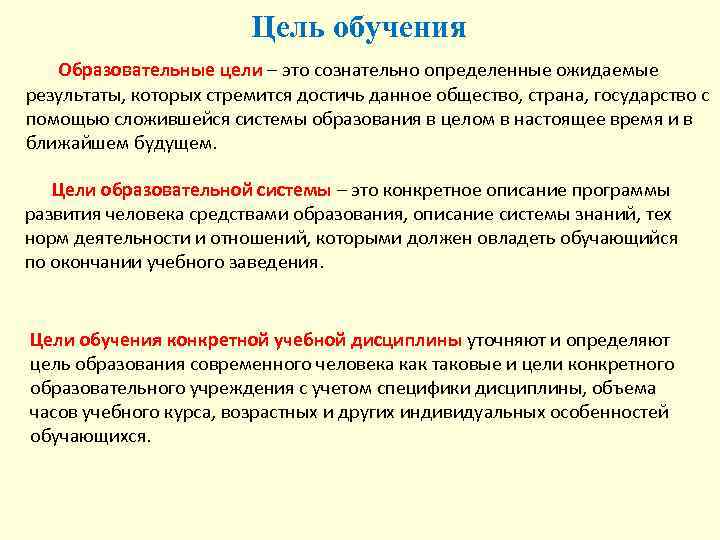 Цель обучения

Образовательные цели – это сознательно определенные ожидаемые результаты, которых стремится достичь данное общество, страна, государство с помощью сложившейся системы образования в целом в настоящее время и в ближайшем будущем.

Цели образовательной системы – это конкретное описание программы развития человека средствами образования, описание системы знаний, тех норм деятельности и отношений, которыми должен овладеть обучающийся по окончании учебного заведения.

Цели обучения конкретной учебной дисциплины уточняют и определяют цель образования современного человека как таковые и цели конкретного образовательного учреждения с учетом специфики дисциплины, объема часов учебного курса, возрастных и других индивидуальных особенностей обучающихся.